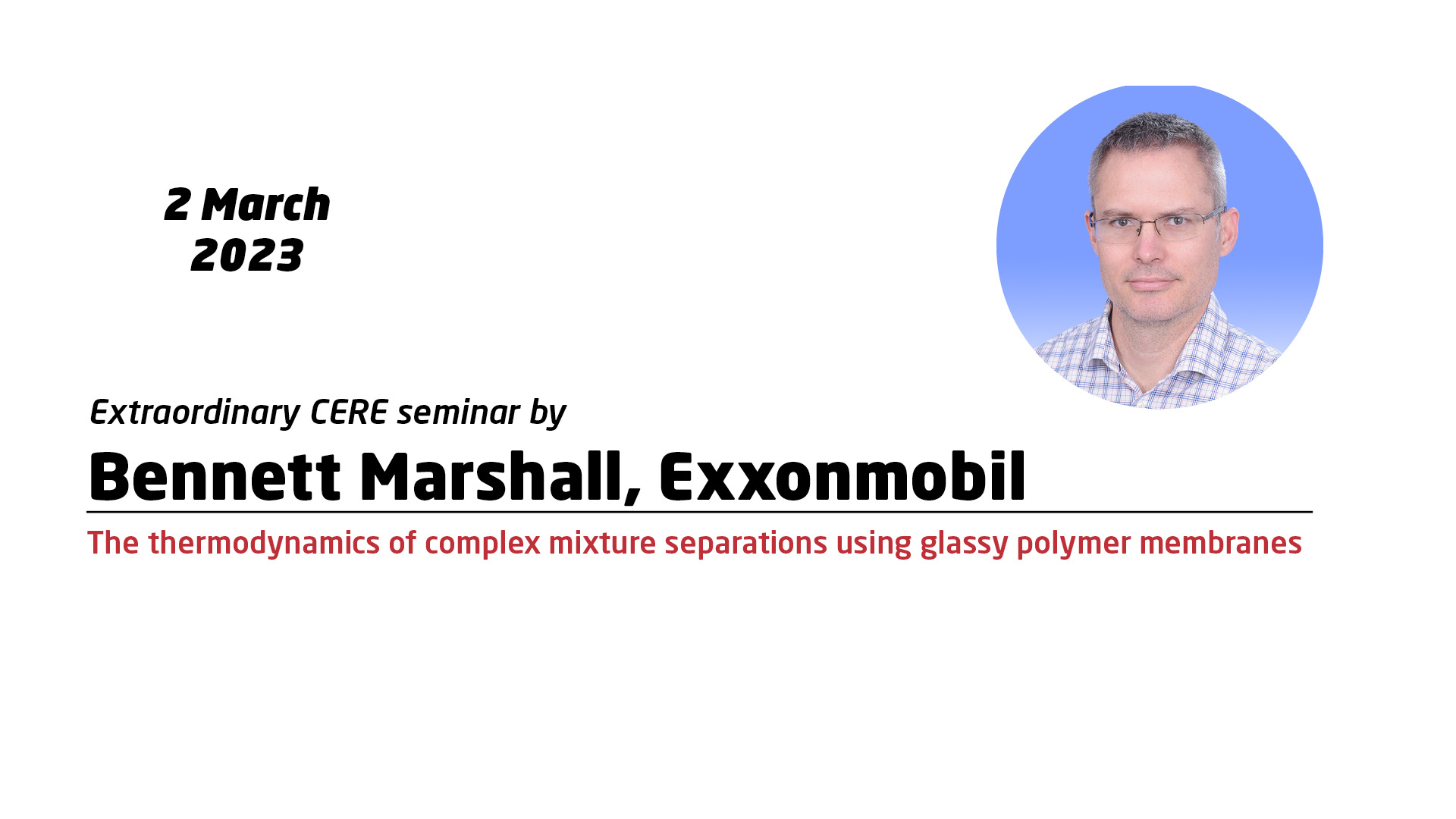 2 March
2023

Extraordinary CERE seminar by

Bennett Marshall, Exxonmobil

The thermodynamics of complex mixture separations using glassy polymer membranes